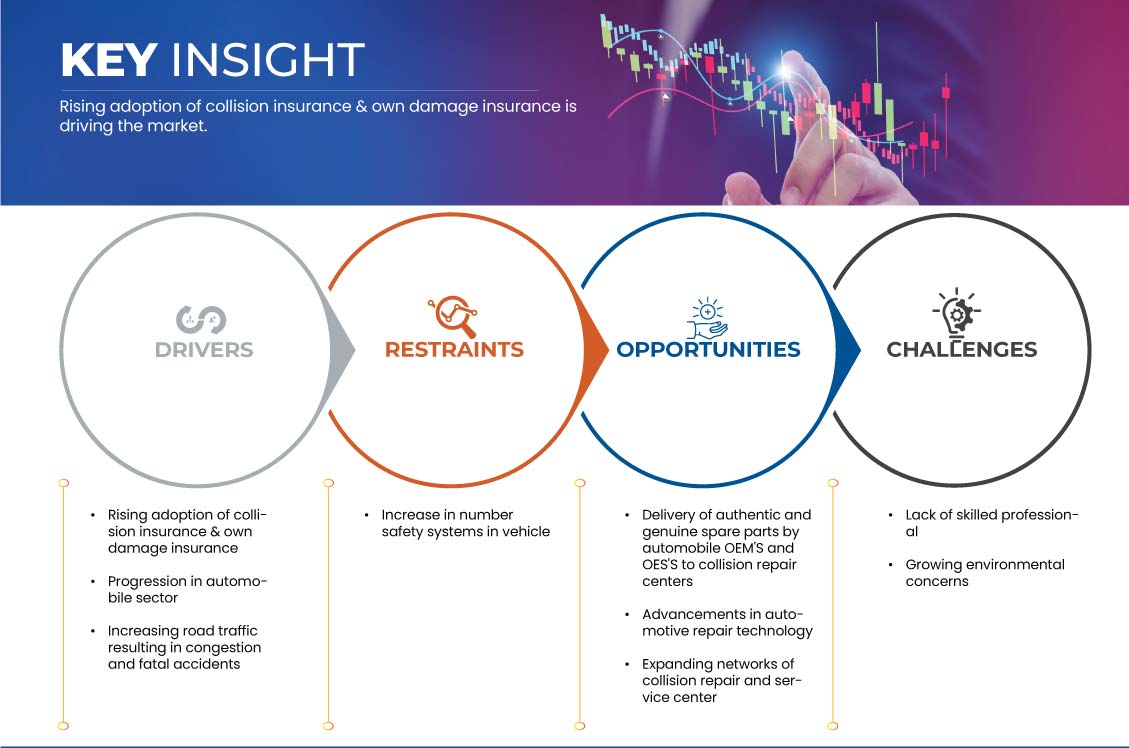 KEY INSIGHT

Rising adoption of collision insurance & own damage insurance is driving the market.

DRIVERS

RESTRAINTS

OPPORTUNITIES

CHALLENGES

• Rising adoption of collision insurance & own damage insurance

• Progression in automobile sector

• Increasing road traffic resulting in congestion and fatal accidents

• Increase in number safety systems in vehicle

• Delivery of authentic and genuine spare parts by automobile OEM'S and OES'S to collision repair centers

• Advancements in automotive repair technology

• Expanding networks of collision repair and service center

• Lack of skilled professional

• Growing environmental concerns